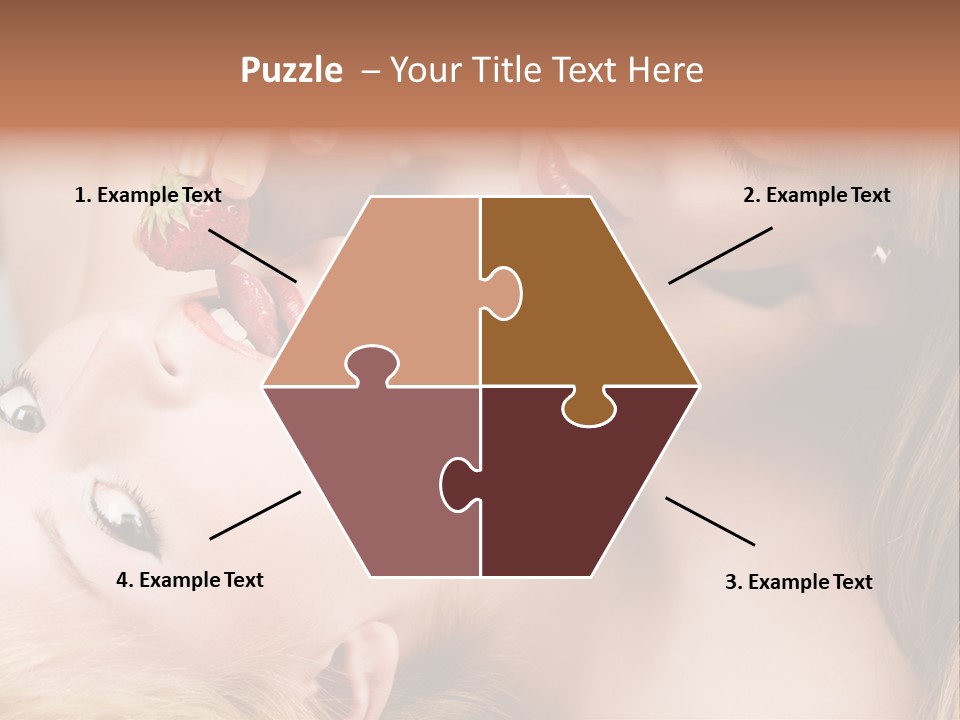 Puzzle – Your Title Text Here

1. Example Text

2. Example Text

4. Example Text

3. Example Text